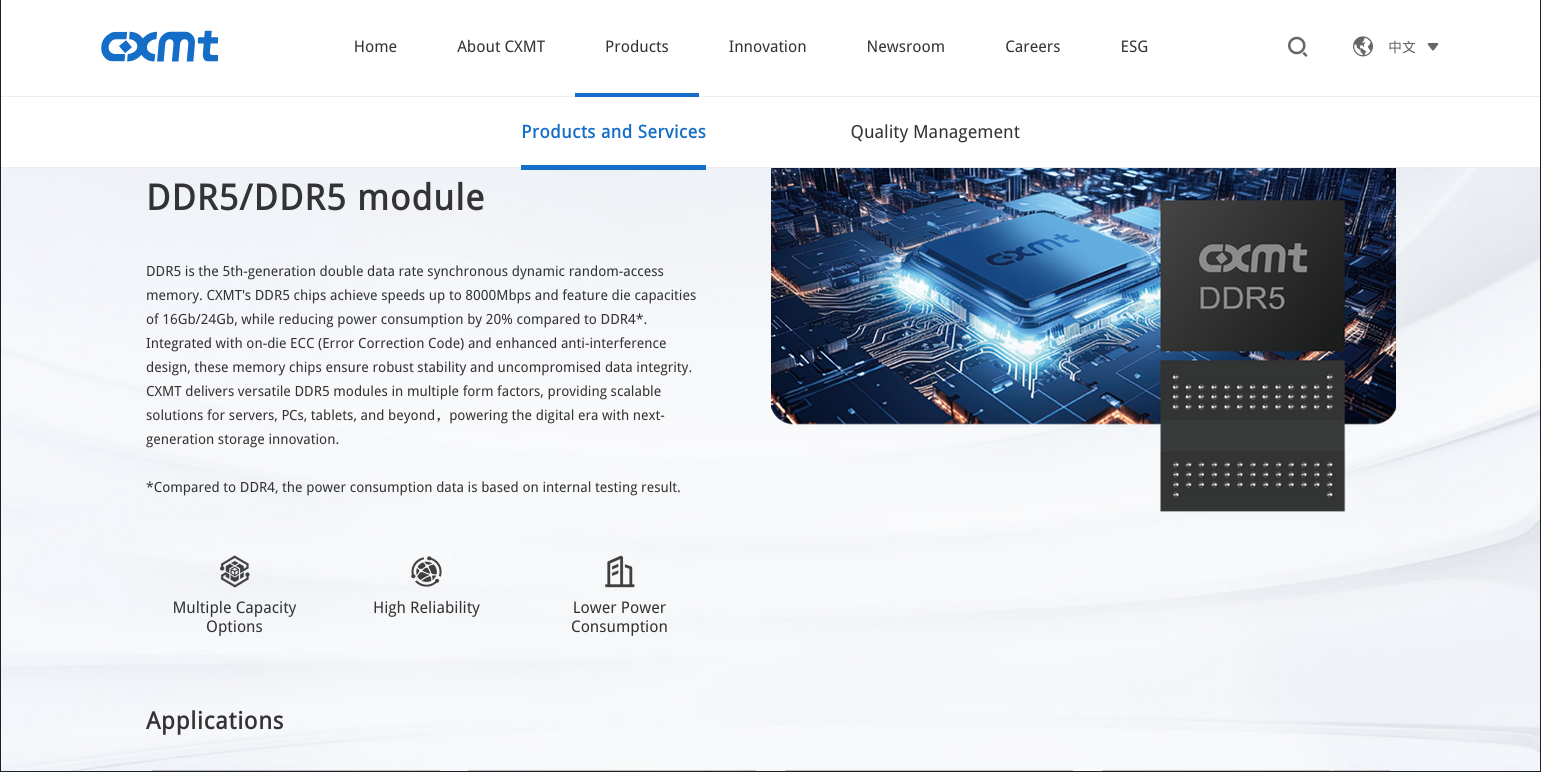 cxmt

Home About CXMT Products Innovation Newsroom Careers ESG 中文

Products and Services Quality Management

DDR5/DDR5 module

DDR5 is the 5th-generation double data rate synchronous dynamic random-access memory. CXMT's DDR5 chips achieve speeds up to 8000Mbps and feature die capacities of 16Gb/24Gb, while reducing power consumption by 20% compared to DDR4*. Integrated with on-die ECC (Error Correction Code) and enhanced anti-interference design, these memory chips ensure robust stability and uncompromised data integrity. CXMT delivers versatile DDR5 modules in multiple form factors, providing scalable solutions for servers, PCs, tablets, and beyond，powering the digital era with next-generation storage innovation.

*Compared to DDR4, the power consumption data is based on internal testing result.

cxmt

cxmt
DDR5

Multiple Capacity Options

High Reliability

Lower Power Consumption

Applications